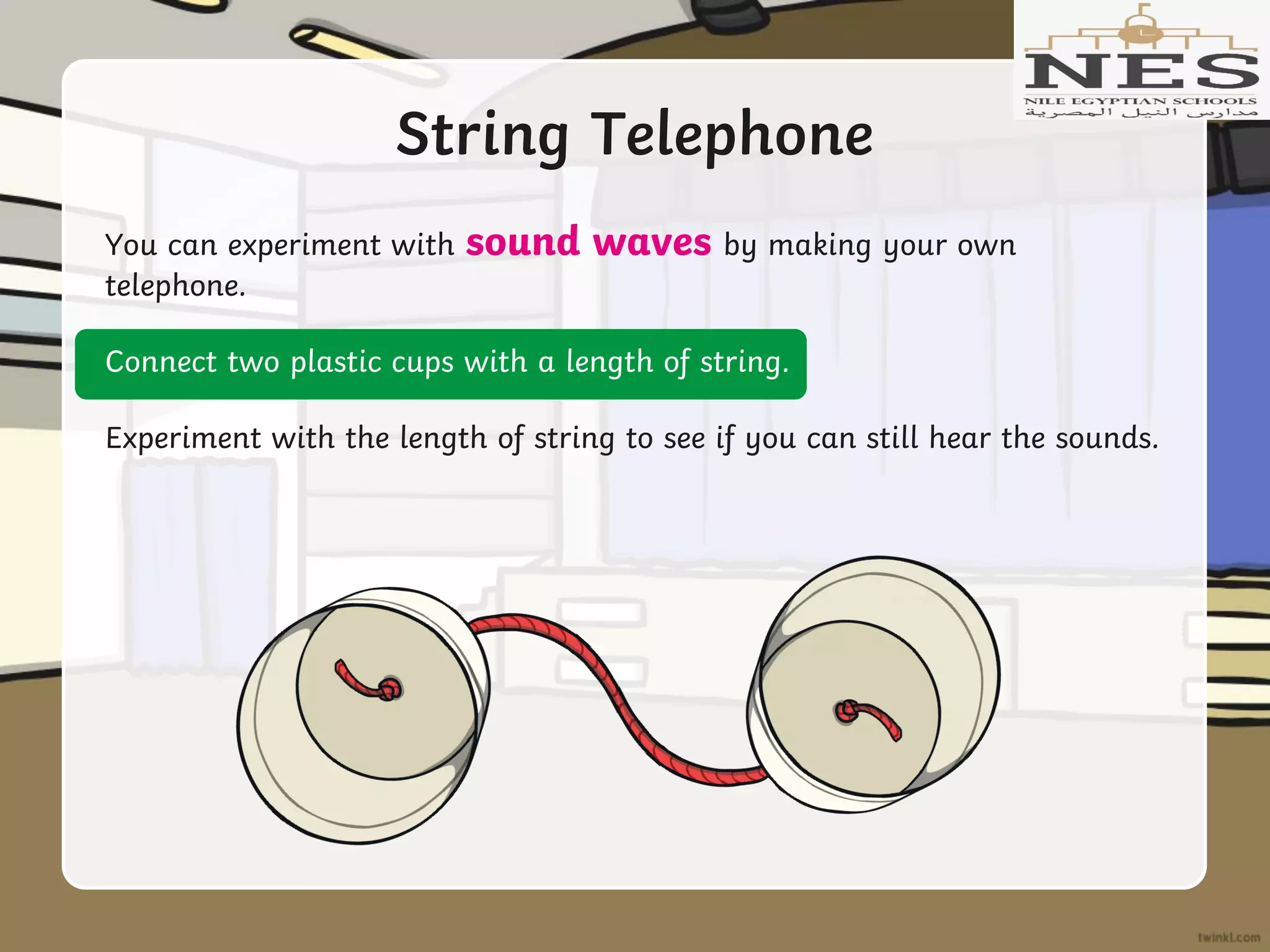 NES
NILE EGYPTIAN SCHOOLS
مدارس النيل المصرية

String Telephone

You can experiment with sound waves by making your own telephone.

Connect two plastic cups with a length of string.

Experiment with the length of string to see if you can still hear the sounds.

twinkl.com